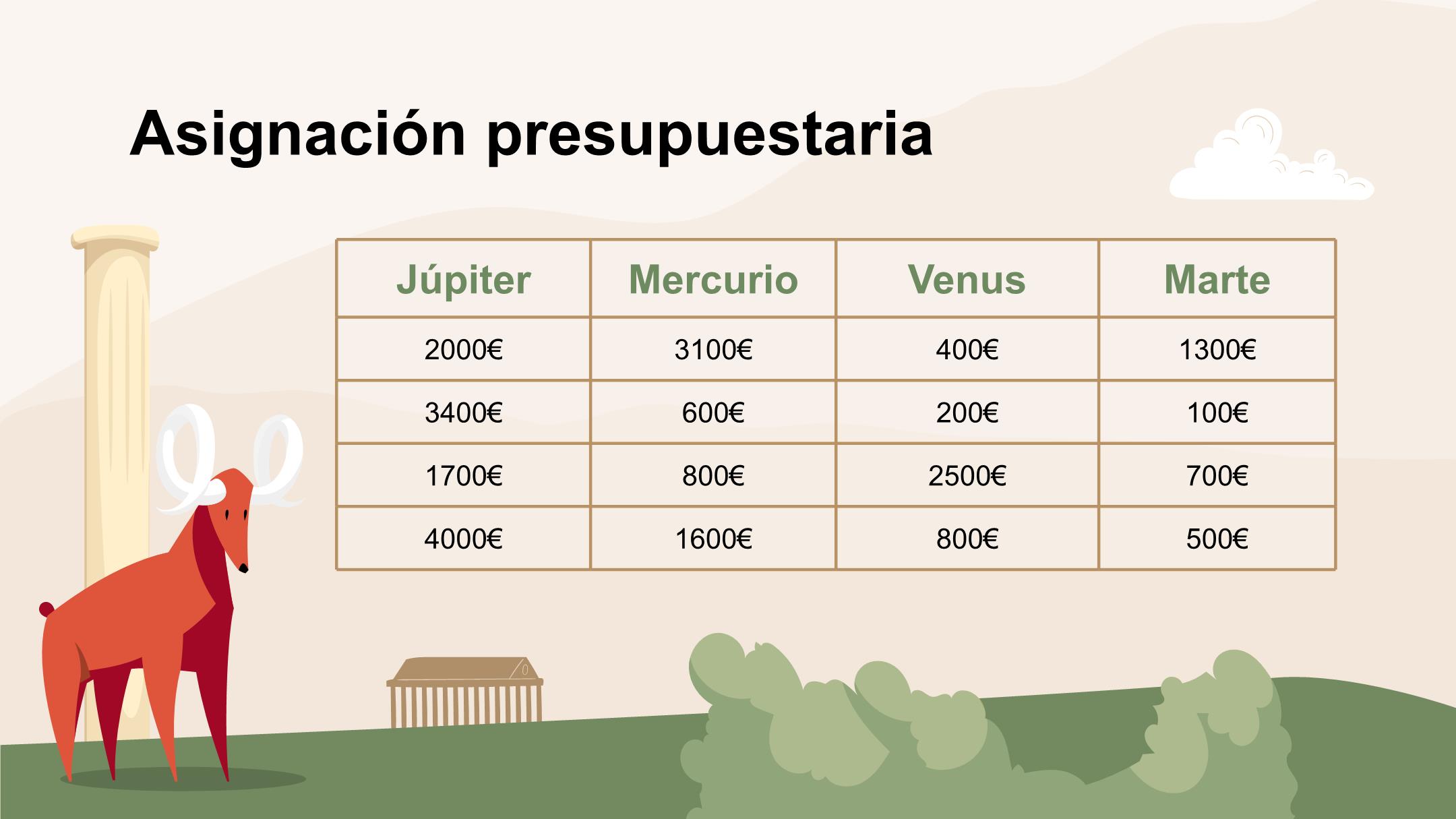 Asignación presupuestaria

| Júpiter | Mercurio | Venus | Marte |
|---|---|---|---|
| 2000€ | 3100€ | 400€ | 1300€ |
| 3400€ | 600€ | 200€ | 100€ |
| 1700€ | 800€ | 2500€ | 700€ |
| 4000€ | 1600€ | 800€ | 500€ |